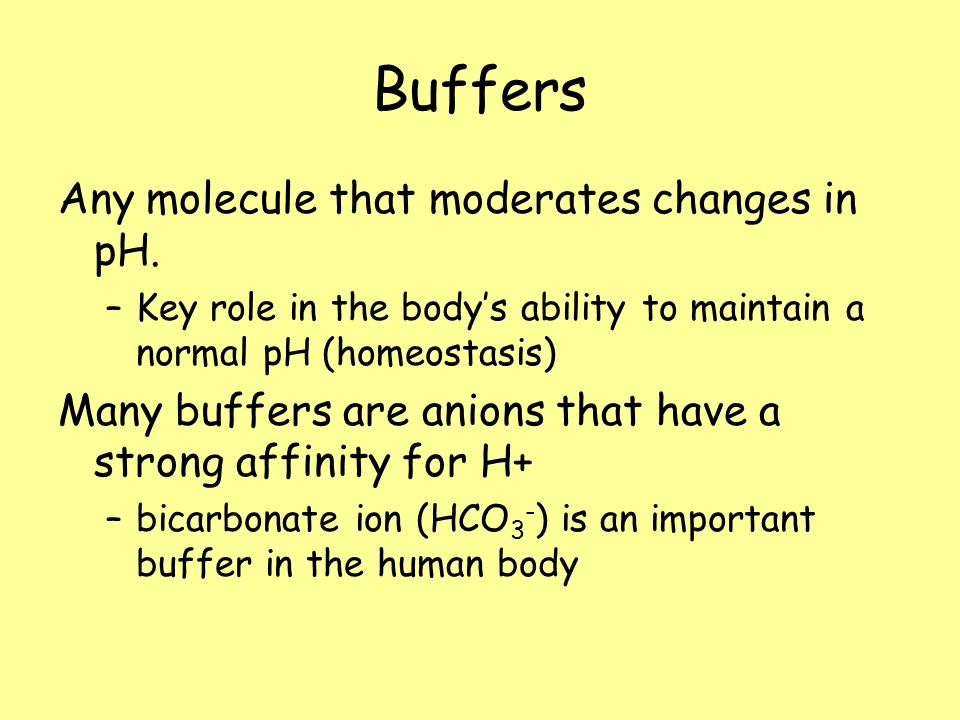 Buffers

Any molecule that moderates changes in pH.

– Key role in the body's ability to maintain a normal pH (homeostasis)

Many buffers are anions that have a strong affinity for H+

– bicarbonate ion ($HCO_3^-$) is an important buffer in the human body